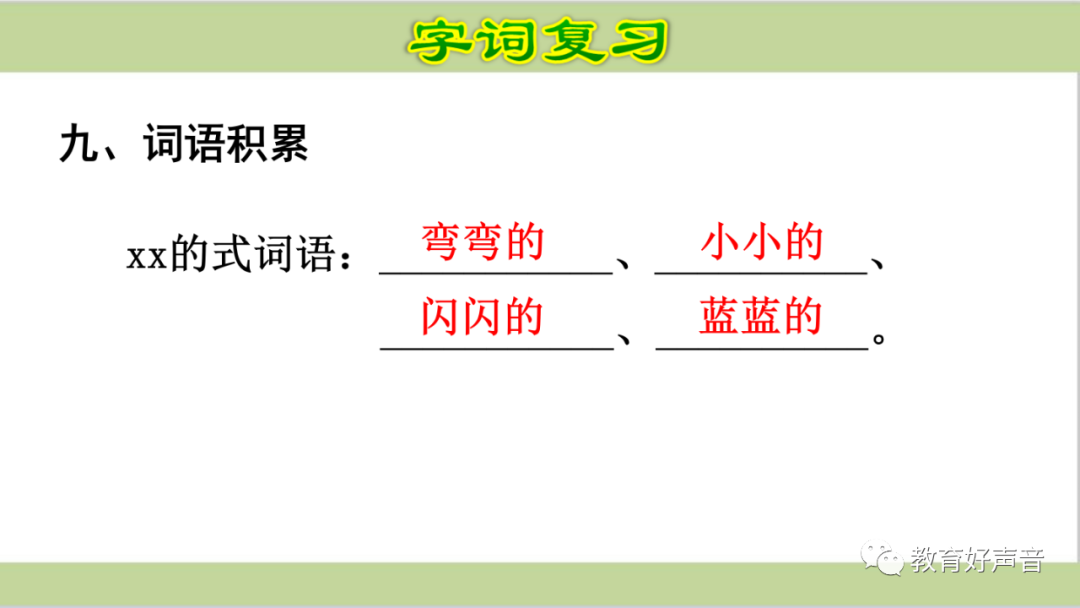 字词复习

九、词语积累

xx的式词语：弯弯的、小小的、闪闪的、蓝蓝的。

教育好声音